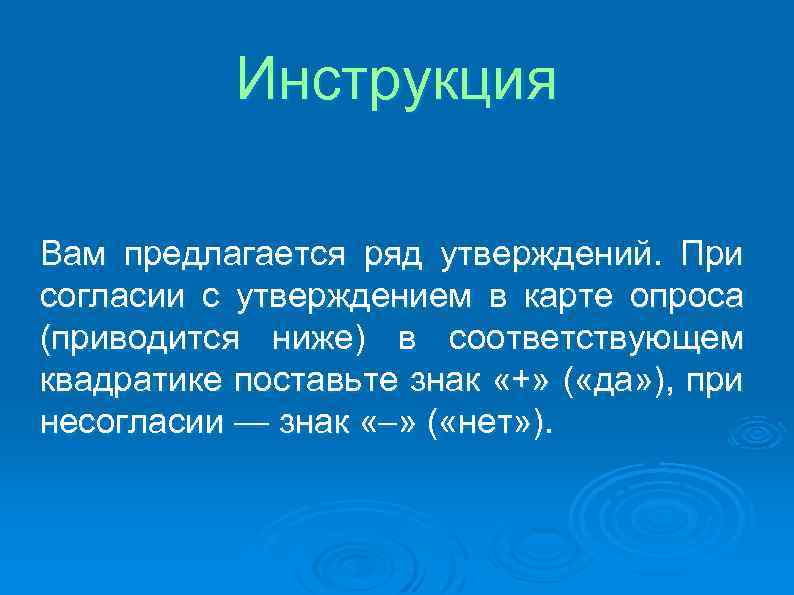 Инструкция

Вам предлагается ряд утверждений. При согласии с утверждением в карте опроса (приводится ниже) в соответствующем квадратике поставьте знак «+» («да»), при несогласии — знак «–» («нет»).